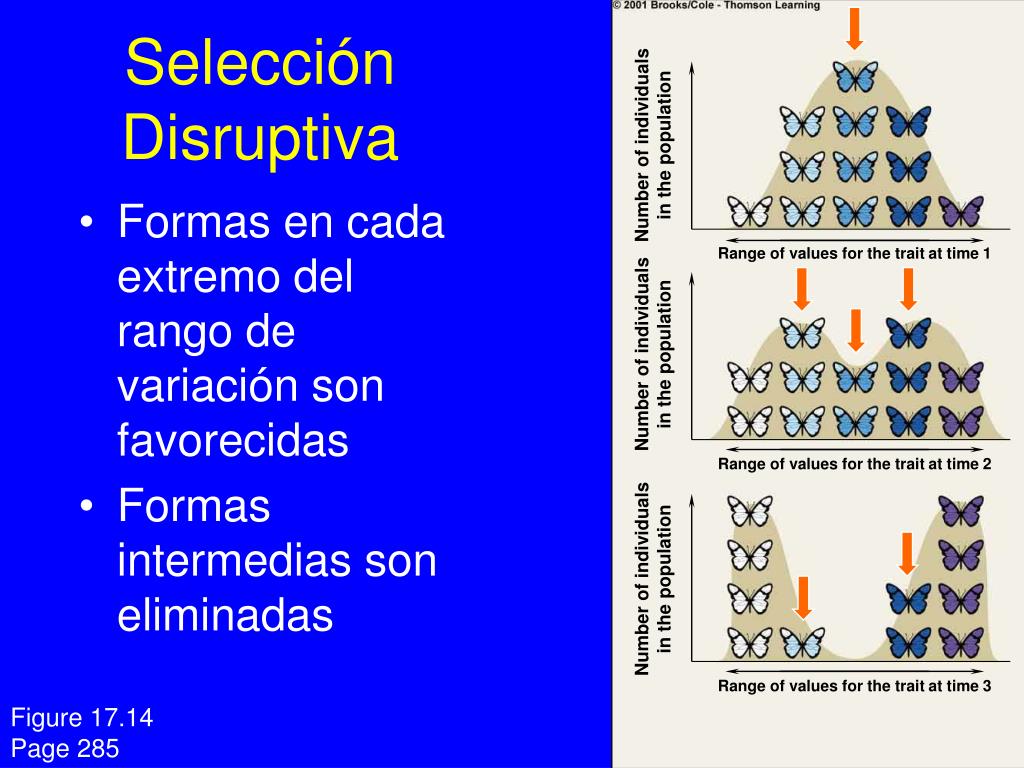 Selección Disruptiva

• Formas en cada extremo del rango de variación son favorecidas

• Formas intermedias son eliminadas

Figure 17.14
Page 285

© 2001 Brooks/Cole - Thomson Learning

Number of individuals in the population

Range of values for the trait at time 1

Number of individuals in the population

Range of values for the trait at time 2

Number of individuals in the population

Range of values for the trait at time 3